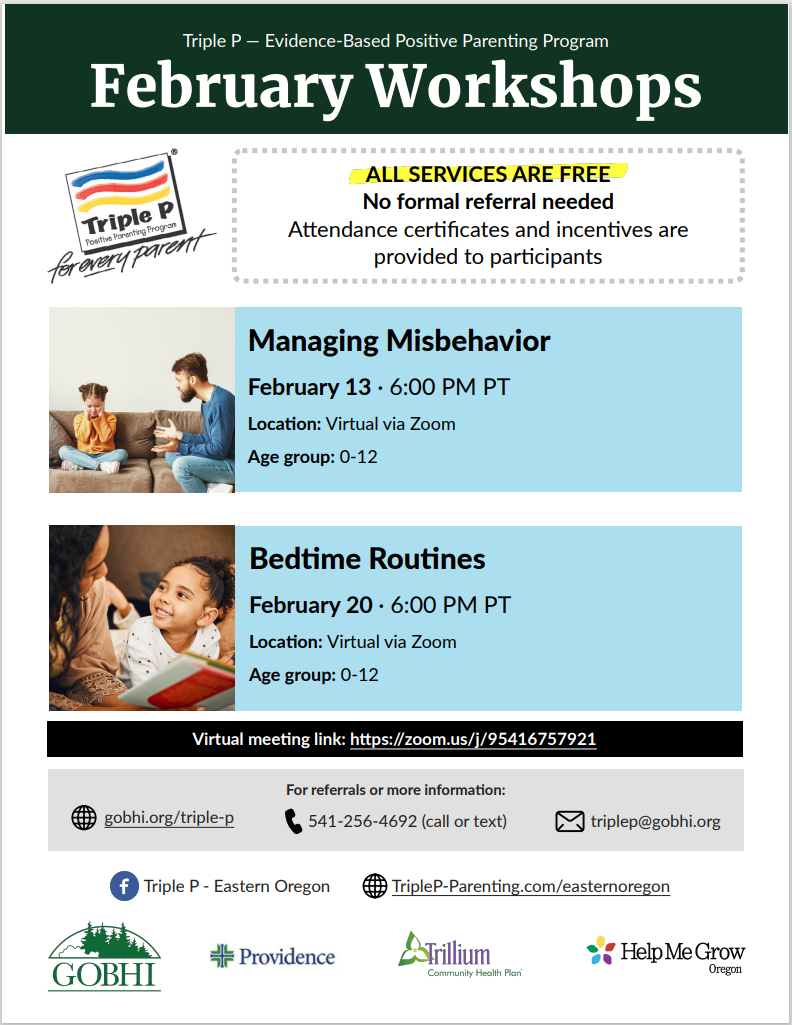 Triple P — Evidence-Based Positive Parenting Program

February Workshops

Triple P
Positive Parenting Program
for every parent

ALL SERVICES ARE FREE
No formal referral needed
Attendance certificates and incentives are provided to participants

Managing Misbehavior

February 13 · 6:00 PM PT

Location: Virtual via Zoom

Age group: 0-12

Bedtime Routines

February 20 · 6:00 PM PT

Location: Virtual via Zoom

Age group: 0-12

Virtual meeting link: https://zoom.us/j/95416757921

For referrals or more information:

gobhi.org/triple-p

541-256-4692 (call or text)

triplep@gobhi.org

Triple P - Eastern Oregon

TripleP-Parenting.com/easternoregon

GOBHI

Providence

Trillium
Community Health Plan

Help Me Grow
Oregon